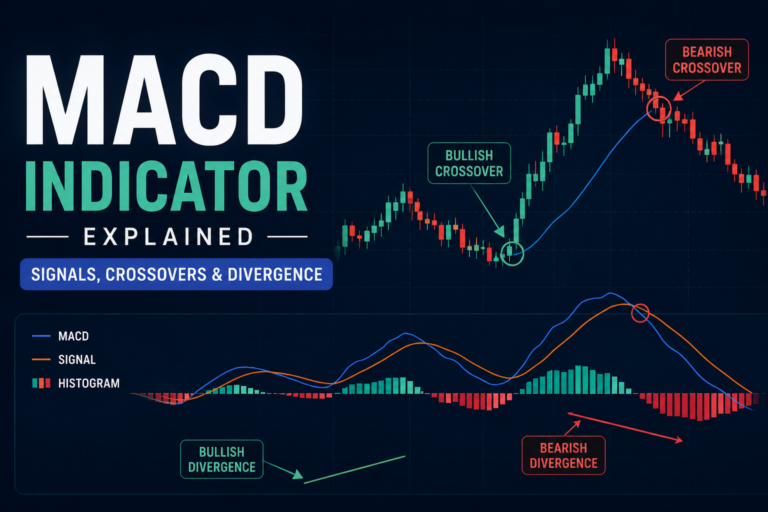 MACD INDICATOR

EXPLAINED

SIGNALS, CROSSOVERS & DIVERGENCE

BULLISH CROSSOVER

BEARISH CROSSOVER

MACD

SIGNAL

HISTOGRAM

BULLISH DIVERGENCE

BEARISH DIVERGENCE